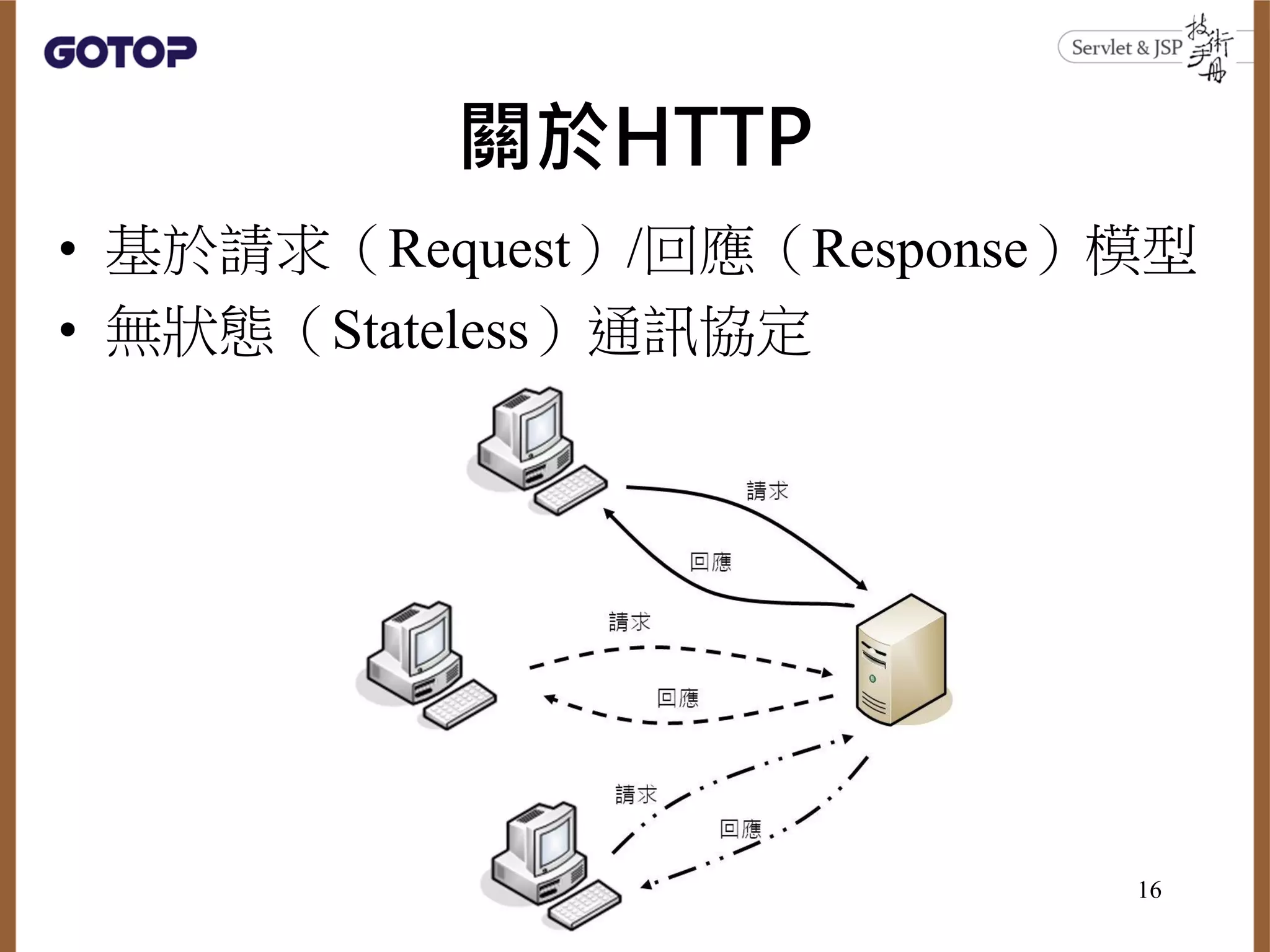 GOTOP

Servlet & JSP 技術手冊

關於HTTP

• 基於請求（Request）/回應（Response）模型
• 無狀態（Stateless）通訊協定

請求

回應

請求

回應

請求

回應

16